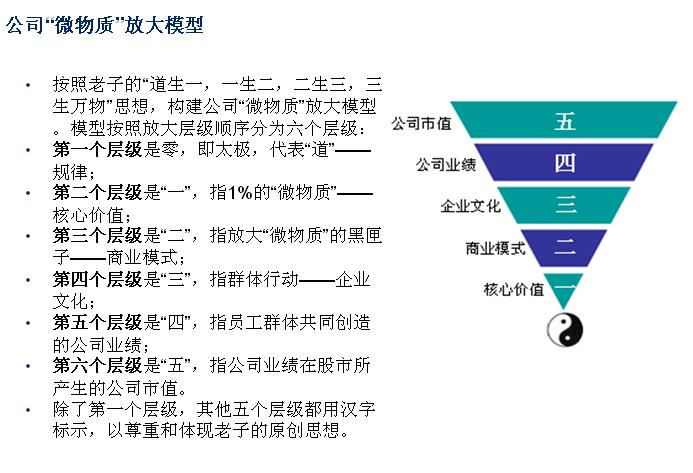 公司“微物质”放大模型

• 按照老子的“道生一，一生二，二生三，三生万物”思想，构建公司“微物质”放大模型。模型按照放大层级顺序分为六个层级：
• 第一个层级是零，即太极，代表“道”——规律；
• 第二个层级是“一”，指1%的“微物质”——核心价值；
• 第三个层级是“二”，指放大“微物质”的黑匣子——商业模式；
• 第四个层级是“三”，指群体行动——企业文化；
• 第五个层级是“四”，指员工群体共同创造的公司业绩；
• 第六个层级是“五”，指公司业绩在股市所产生的公司市值。
• 除了第一个层级，其他五个层级都用汉字标示，以尊重和体现老子的原创思想。

公司市值 五
公司业绩 四
企业文化 三
商业模式 二
核心价值 一